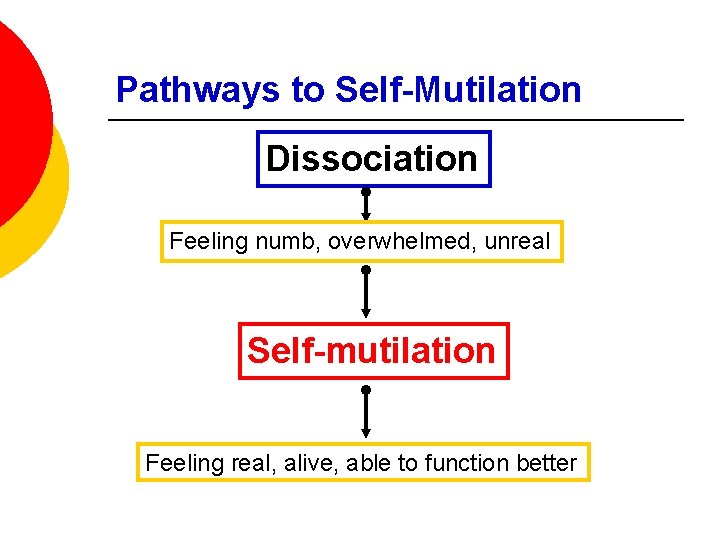 Pathways to Self-Mutilation

Dissociation

Feeling numb, overwhelmed, unreal

Self-mutilation

Feeling real, alive, able to function better